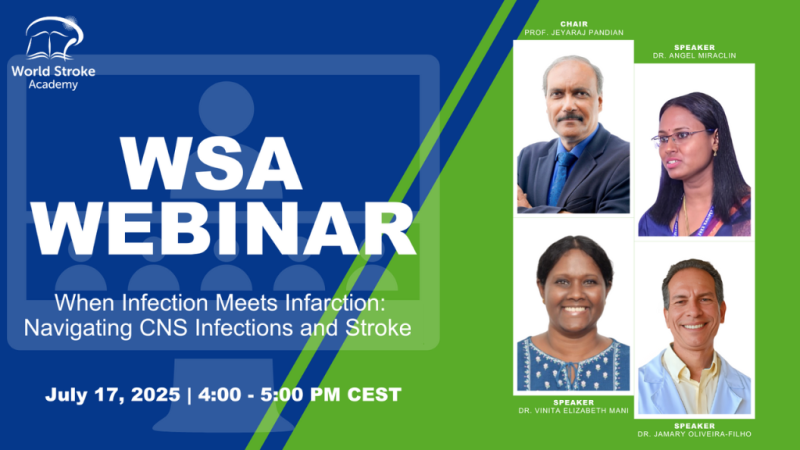 World Stroke Academy

WSA WEBINAR

When Infection Meets Infarction: Navigating CNS Infections and Stroke

July 17, 2025 | 4:00 - 5:00 PM CEST

CHAIR
PROF. JEYARAJ PANDIAN

SPEAKER
DR. ANGEL MIRACLIN

SPEAKER
DR. VINITA ELIZABETH MANI

SPEAKER
DR. JAMARY OLIVEIRA-FILHO